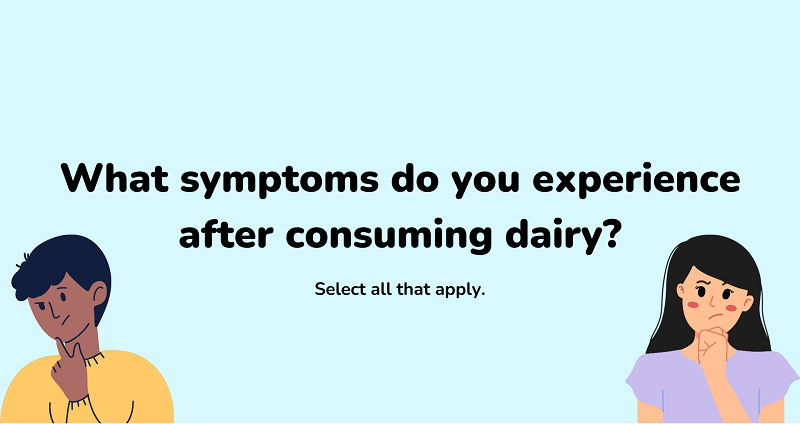 What symptoms do you experience after consuming dairy?

Select all that apply.